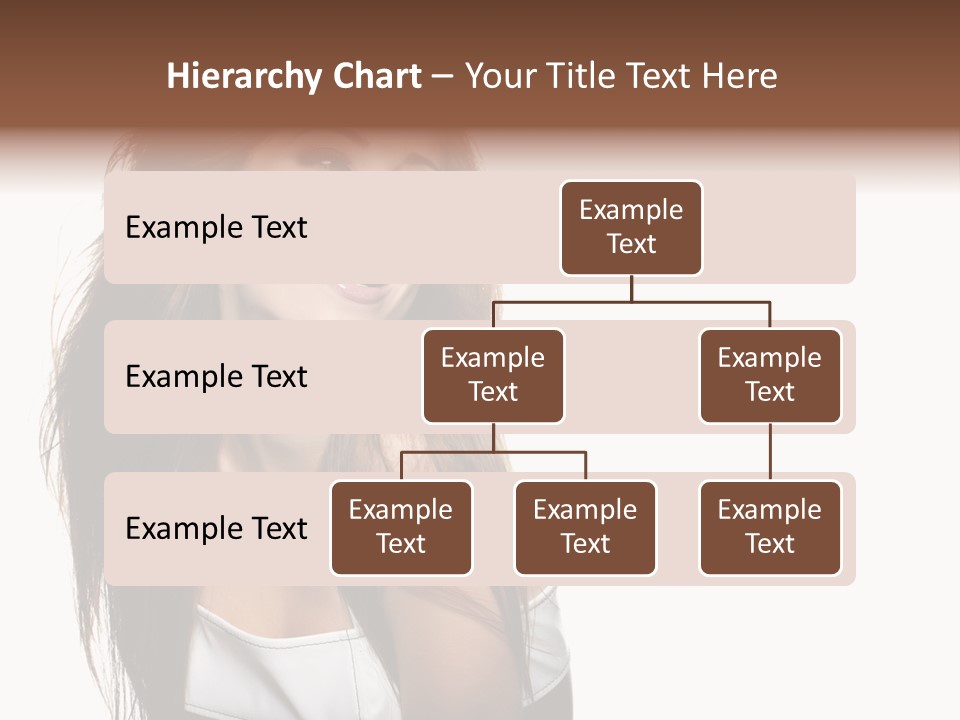 Hierarchy Chart – Your Title Text Here

Example Text

Example Text

Example Text

Example Text

Example Text

Example Text

Example Text

Example Text

Example Text